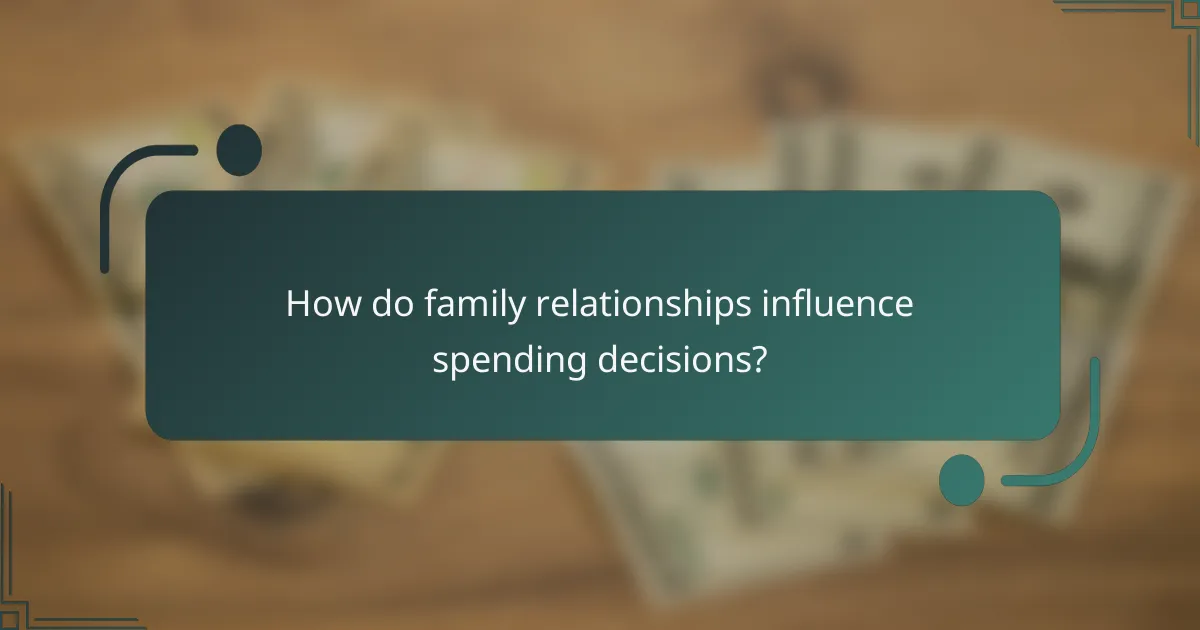 How do family relationships influence spending decisions?